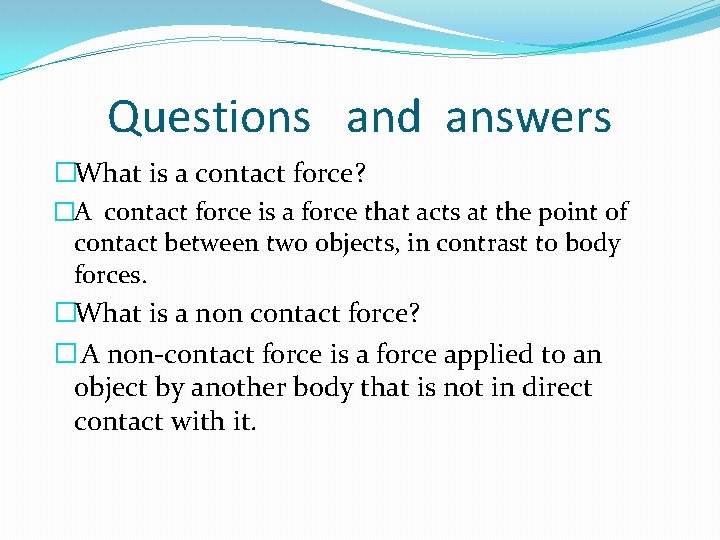 Questions and answers

□What is a contact force?

□A contact force is a force that acts at the point of contact between two objects, in contrast to body forces.

□What is a non contact force?

□ A non-contact force is a force applied to an object by another body that is not in direct contact with it.